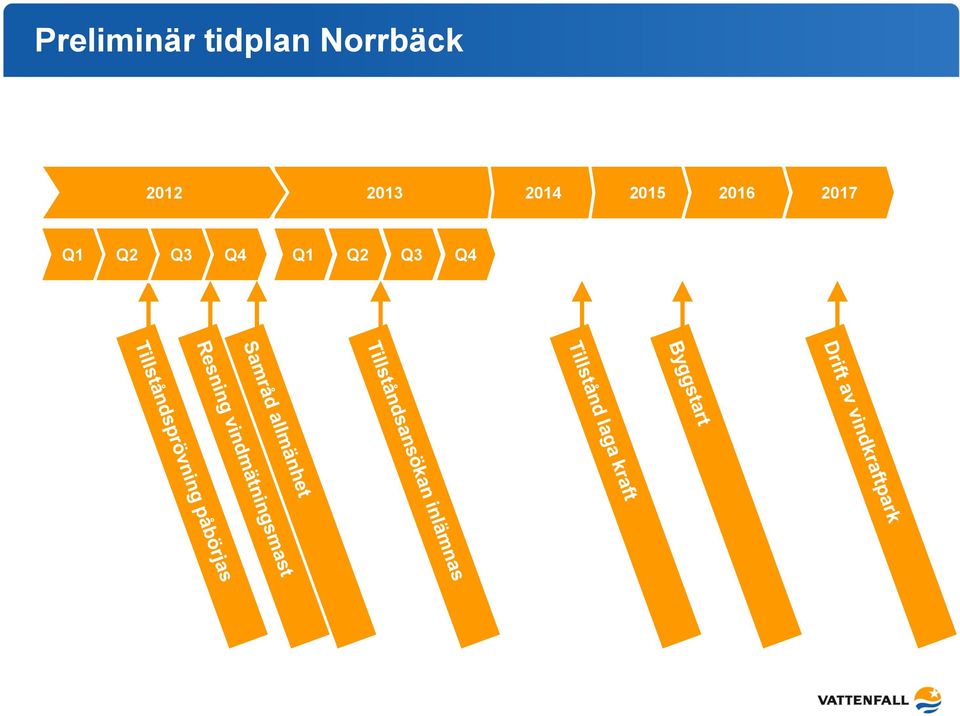 Preliminär tidplan Norrbäck

2012
2013
2014
2015
2016
2017

Q1
Q2
Q3
Q4
Q1
Q2
Q3
Q4

Tillståndsprövning påbörjas
Resning vindmätningsmast
Samråd allmänhet
Tillståndsansökan inlämnas
Tillstånd laga kraft
Byggstart
Drift av vindkraftpark

VATTENFALL